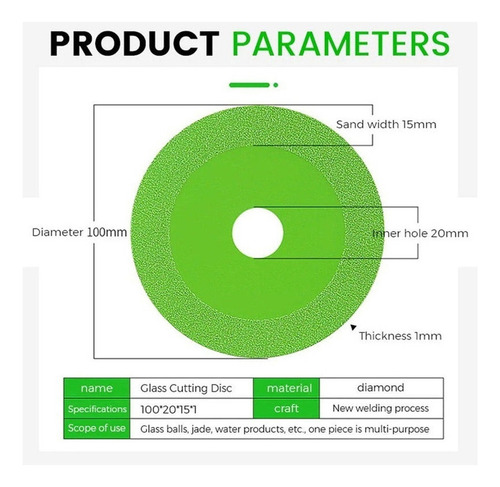 PRODUCT PARAMETERS

Sand width 15mm

Diameter 100mm

Inner hole 20mm

Thickness 1mm

| name | Glass Cutting Disc | material | diamond |
|---|---|---|---|
| Specifications | 100*20*15*1 | craft | New welding process |
| Scope of use | Glass balls, jade, water products, etc., one piece is multi-purpose | | |